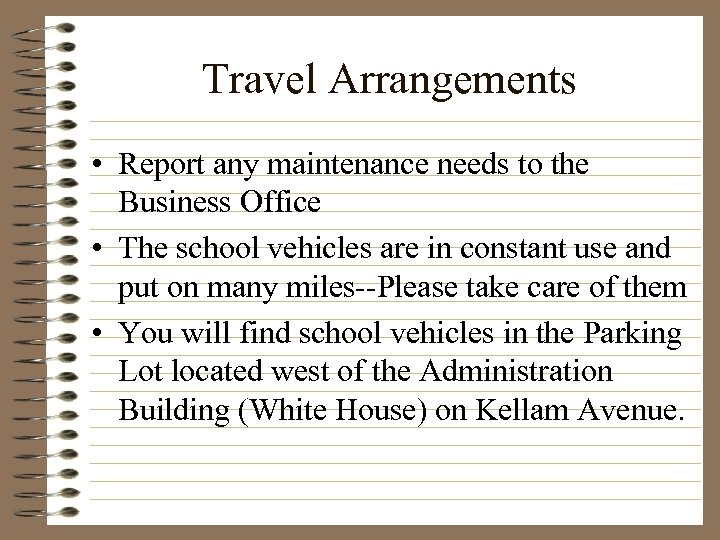 Travel Arrangements

• Report any maintenance needs to the Business Office
• The school vehicles are in constant use and put on many miles--Please take care of them
• You will find school vehicles in the Parking Lot located west of the Administration Building (White House) on Kellam Avenue.